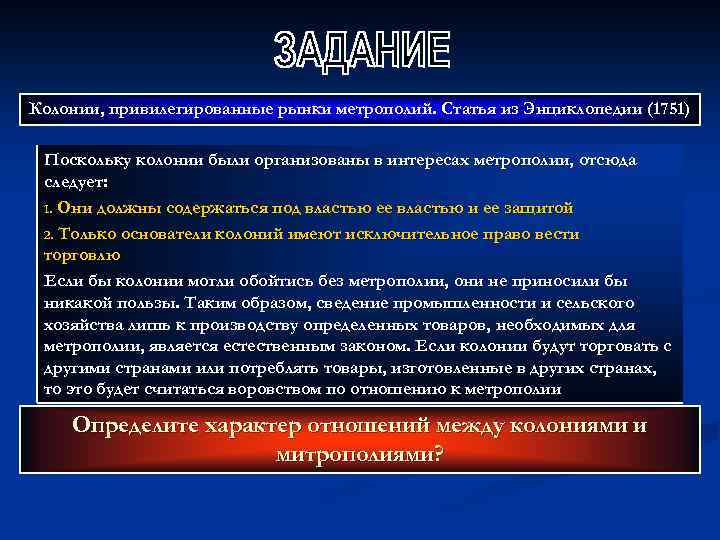 ЗАДАНИЕ

Колонии, привилегированные рынки метрополий. Статья из Энциклопедии (1751)

Поскольку колонии были организованы в интересах метрополии, отсюда следует:

1. Они должны содержаться под властью ее властью и ее защитой

2. Только основатели колоний имеют исключительное право вести торговлю

Если бы колонии могли обойтись без метрополии, они не приносили бы никакой пользы. Таким образом, сведение промышленности и сельского хозяйства лишь к производству определенных товаров, необходимых для метрополии, является естественным законом. Если колонии будут торговать с другими странами или потреблять товары, изготовленные в других странах, то это будет считаться воровством по отношению к метрополии

Определите характер отношений между колониями и митрополиями?